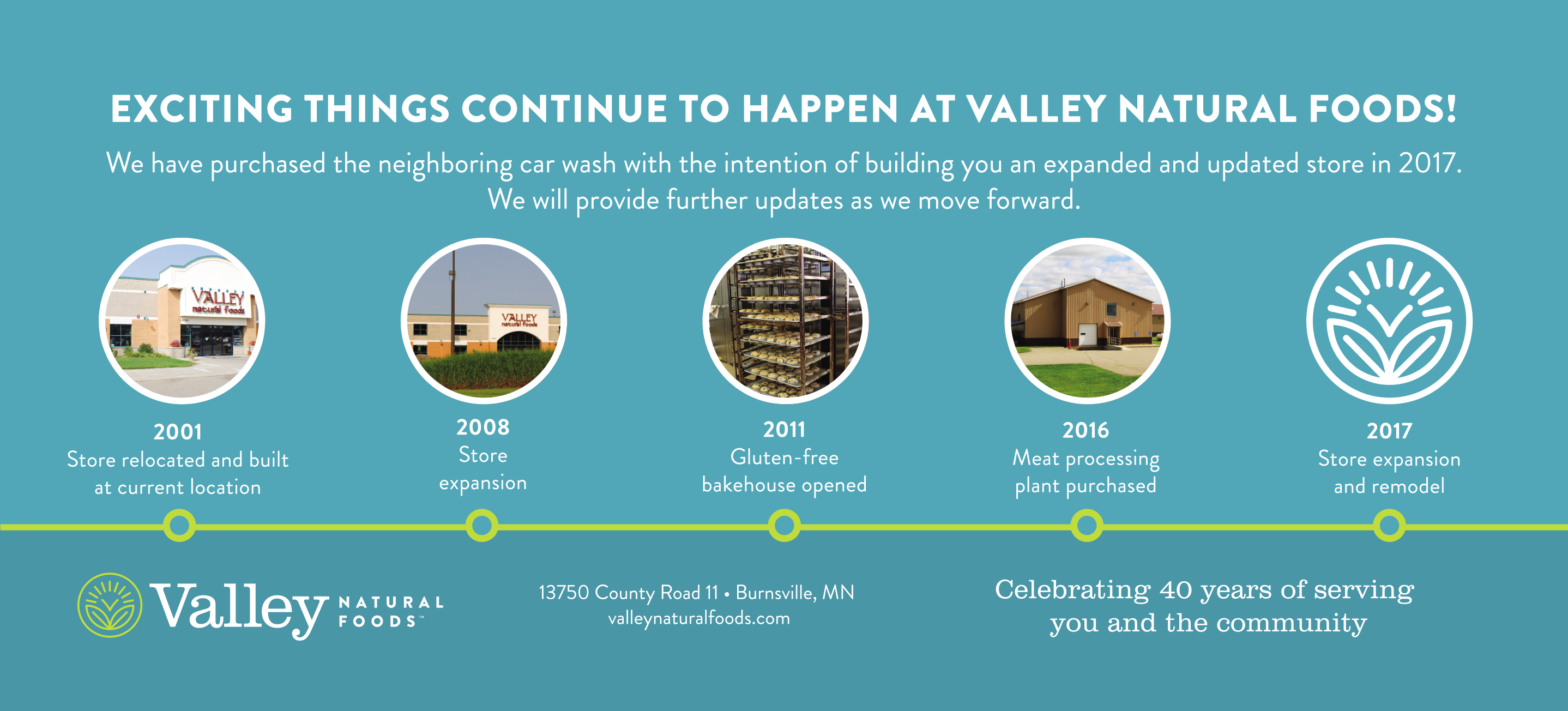 EXCITING THINGS CONTINUE TO HAPPEN AT VALLEY NATURAL FOODS!

We have purchased the neighboring car wash with the intention of building you an expanded and updated store in 2017. We will provide further updates as we move forward.

VALLEY natural foods

VALLEY natural foods

2001
Store relocated and built at current location

2008
Store expansion

2011
Gluten-free bakehouse opened

2016
Meat processing plant purchased

2017
Store expansion and remodel

Valley NATURAL FOODS™

13750 County Road 11 • Burnsville, MN
valleynaturalfoods.com

Celebrating 40 years of serving you and the community